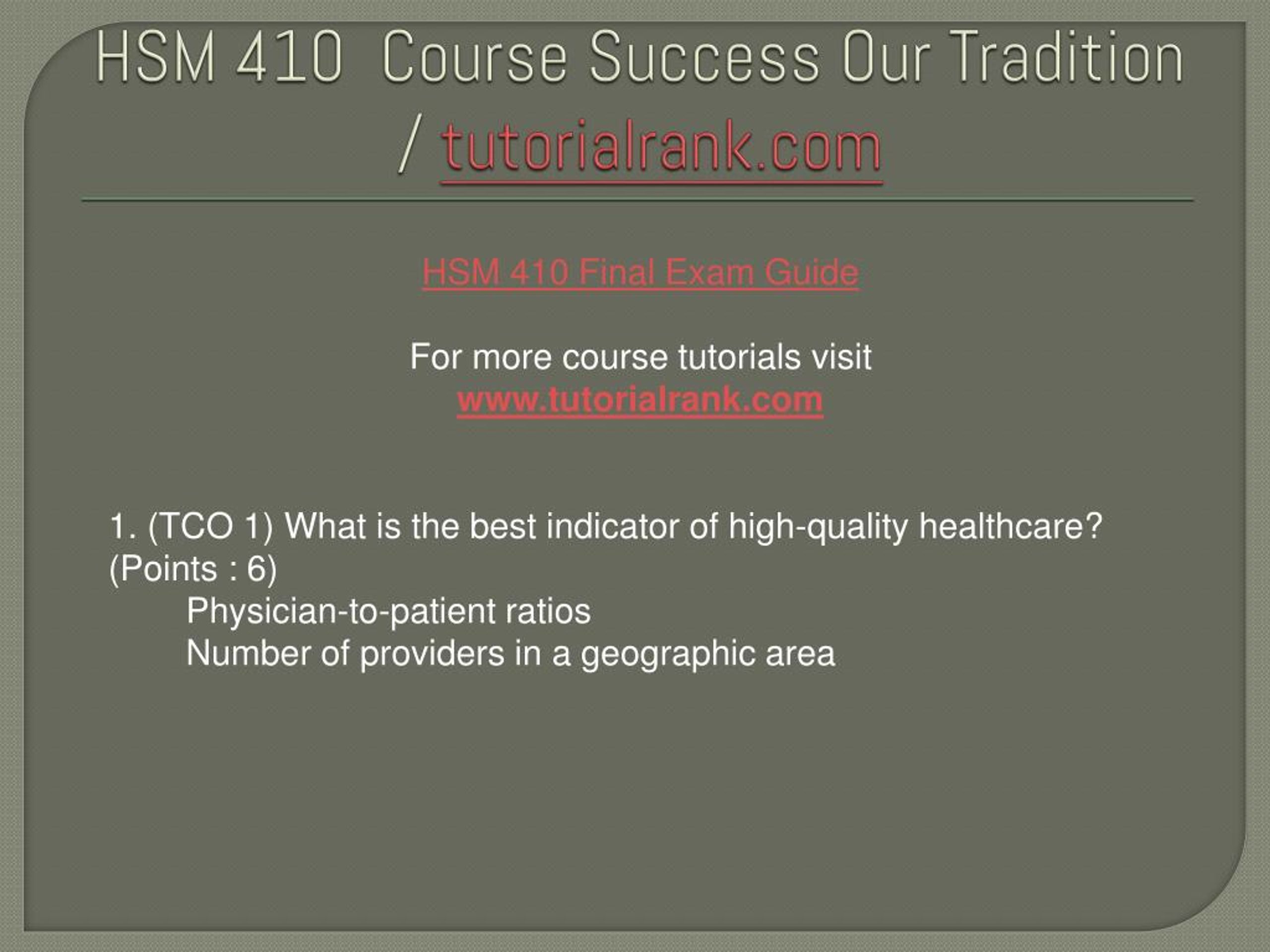 HSM 410 Course Success Our Tradition / tutorialrank.com

HSM 410 Final Exam Guide

For more course tutorials visit
www.tutorialrank.com

1. (TCO 1) What is the best indicator of high-quality healthcare? (Points : 6)
Physician-to-patient ratios
Number of providers in a geographic area